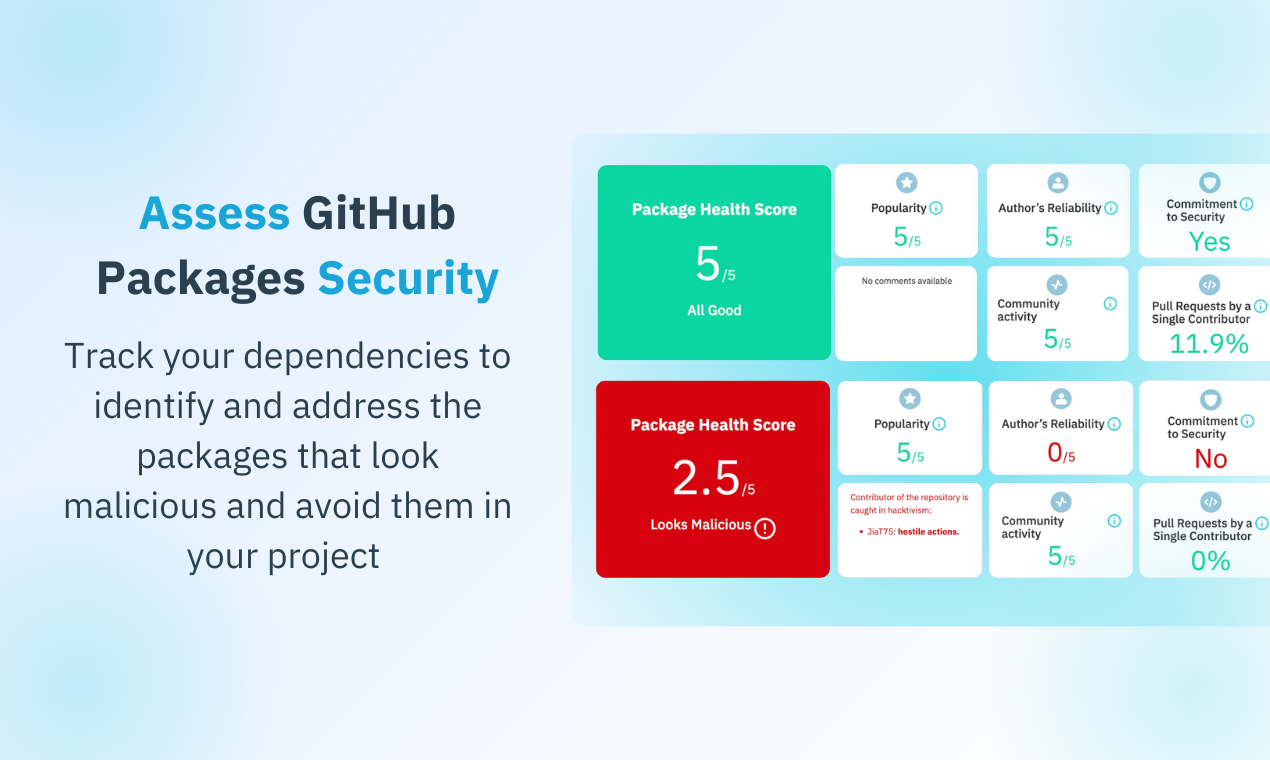 Assess GitHub Packages Security

Track your dependencies to identify and address the packages that look malicious and avoid them in your project

Package Health Score
5/5
All Good

Popularity
5/5

Author's Reliability
5/5

Commitment to Security
Yes

No comments available

Community activity
5/5

Pull Requests by a Single Contributor
11.9%

Package Health Score
2.5/5
Looks Malicious

Popularity
5/5

Author's Reliability
0/5

Commitment to Security
No

Contributor of the repository is caught in hacktivism:
• JiaT75: hostile actions.

Community activity
5/5

Pull Requests by a Single Contributor
0%